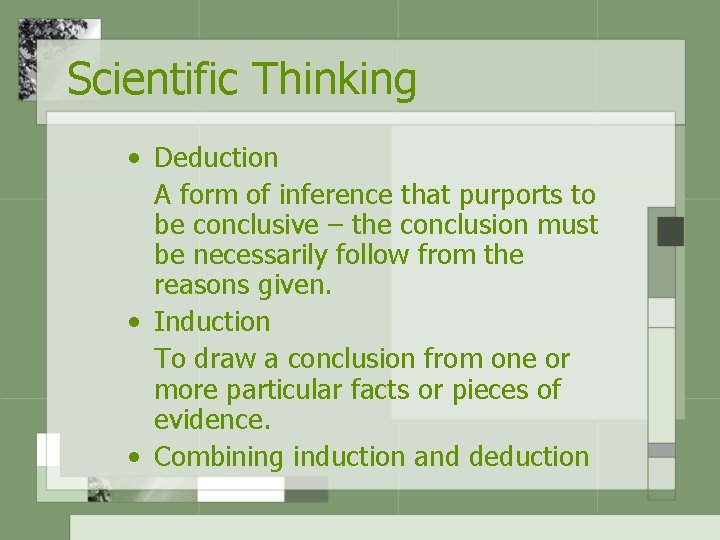 Scientific Thinking

• Deduction

A form of inference that purports to be conclusive – the conclusion must be necessarily follow from the reasons given.

• Induction

To draw a conclusion from one or more particular facts or pieces of evidence.

• Combining induction and deduction